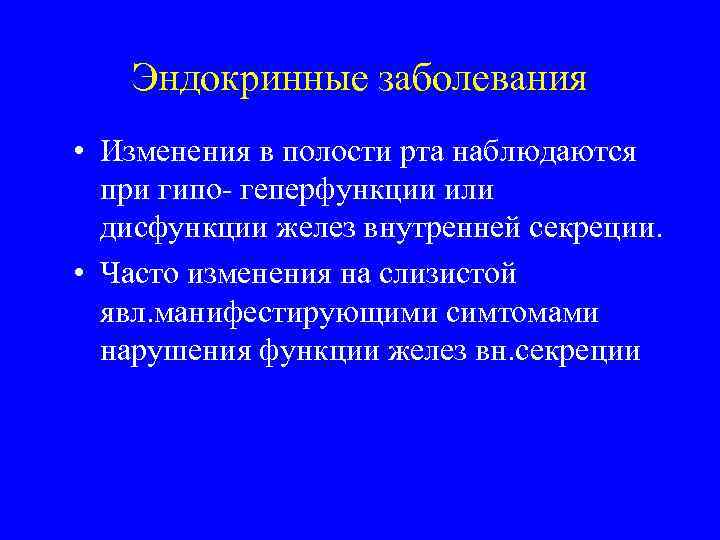 Эндокринные заболевания

• Изменения в полости рта наблюдаются при гипо- геперфункции или дисфункции желез внутренней секреции.

• Часто изменения на слизистой явл.манифестирующими симтомами нарушения функции желез вн.секреции